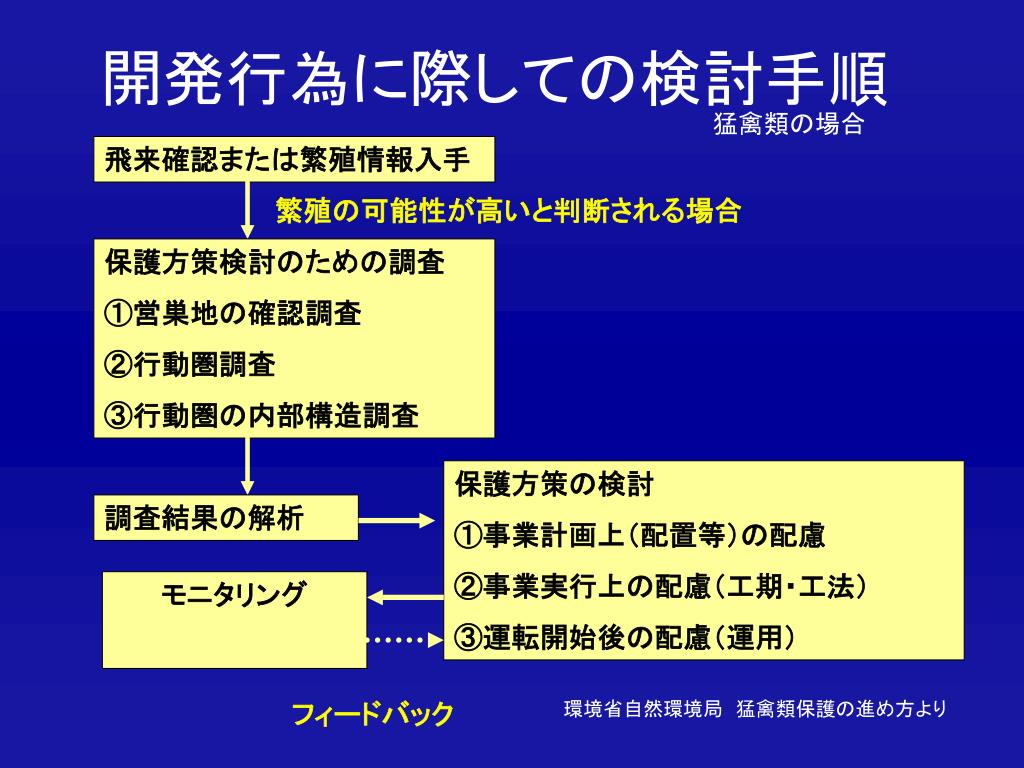 開発行為に際しての検討手順

猛禽類の場合

飛来確認または繁殖情報入手

繁殖の可能性が高いと判断される場合

保護方策検討のための調査

①営巣地の確認調査

②行動圏調査

③行動圏の内部構造調査

調査結果の解析

保護方策の検討

①事業計画上(配置等)の配慮

②事業実行上の配慮(工期・工法)

③運転開始後の配慮(運用)

モニタリング

フィードバック

環境省自然環境局 猛禽類保護の進め方より